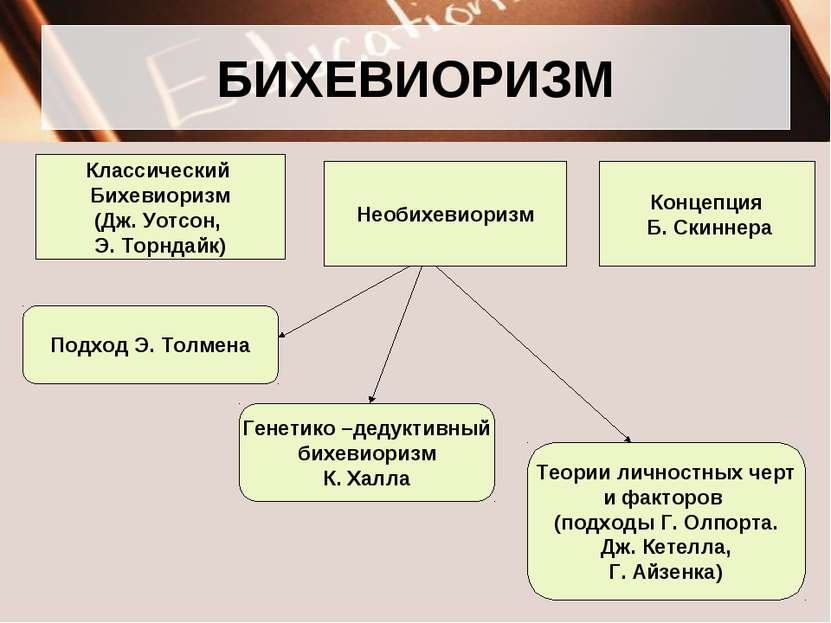 Education

БИХЕВИОРИЗМ

Классический Бихевиоризм (Дж. Уотсон, Э. Торндайк)

Необихевиоризм

Концепция Б. Скиннера

Подход Э. Толмена

Генетико –дедуктивный бихевиоризм К. Халла

Теории личностных черт и факторов (подходы Г. Олпорта. Дж. Кетелла, Г. Айзенка)